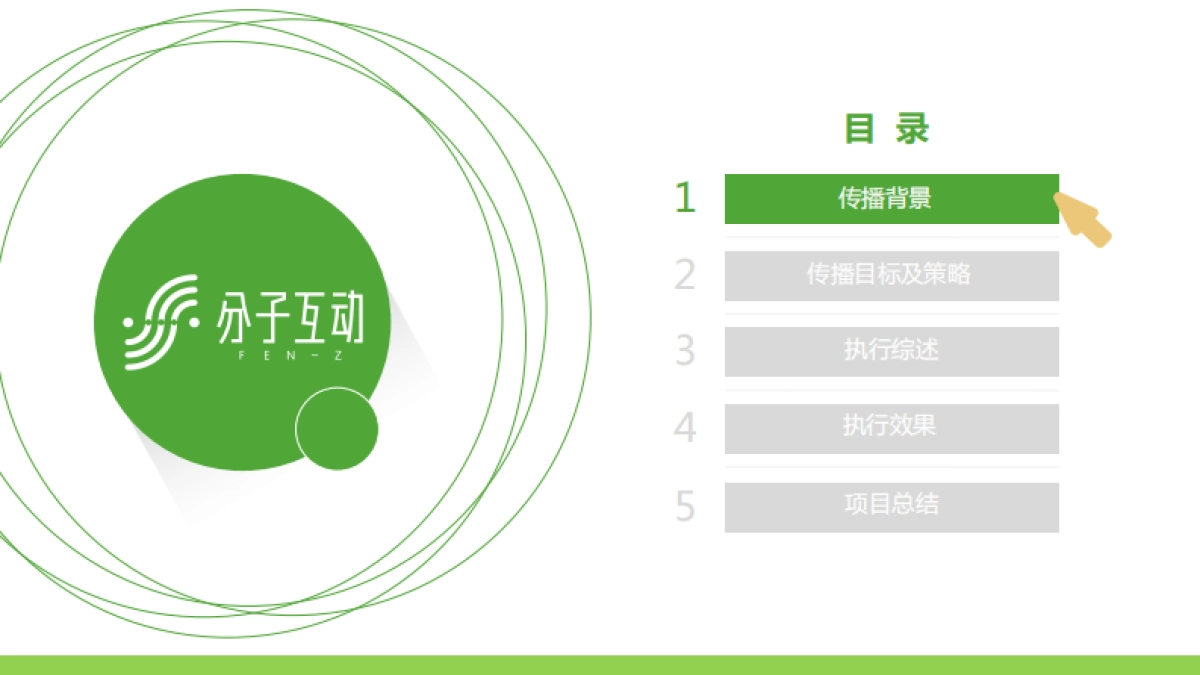 分子互动
FEN-Z

目 录

1 传播背景

2 传播目标及策略

3 执行综述

4 执行效果

5 项目总结